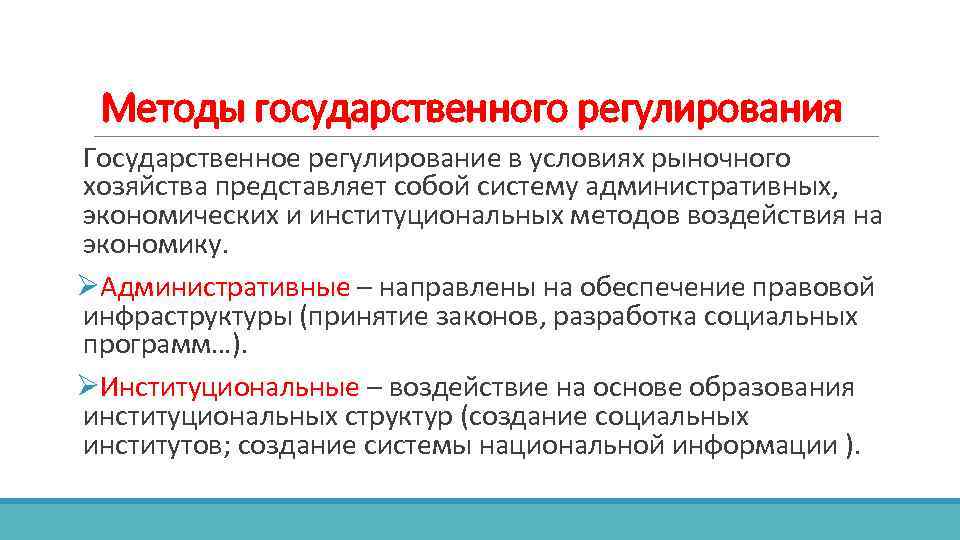 Методы государственного регулирования

Государственное регулирование в условиях рыночного хозяйства представляет собой систему административных, экономических и институциональных методов воздействия на экономику.

➢Административные – направлены на обеспечение правовой инфраструктуры (принятие законов, разработка социальных программ…).

➢Институциональные – воздействие на основе образования институциональных структур (создание социальных институтов; создание системы национальной информации ).